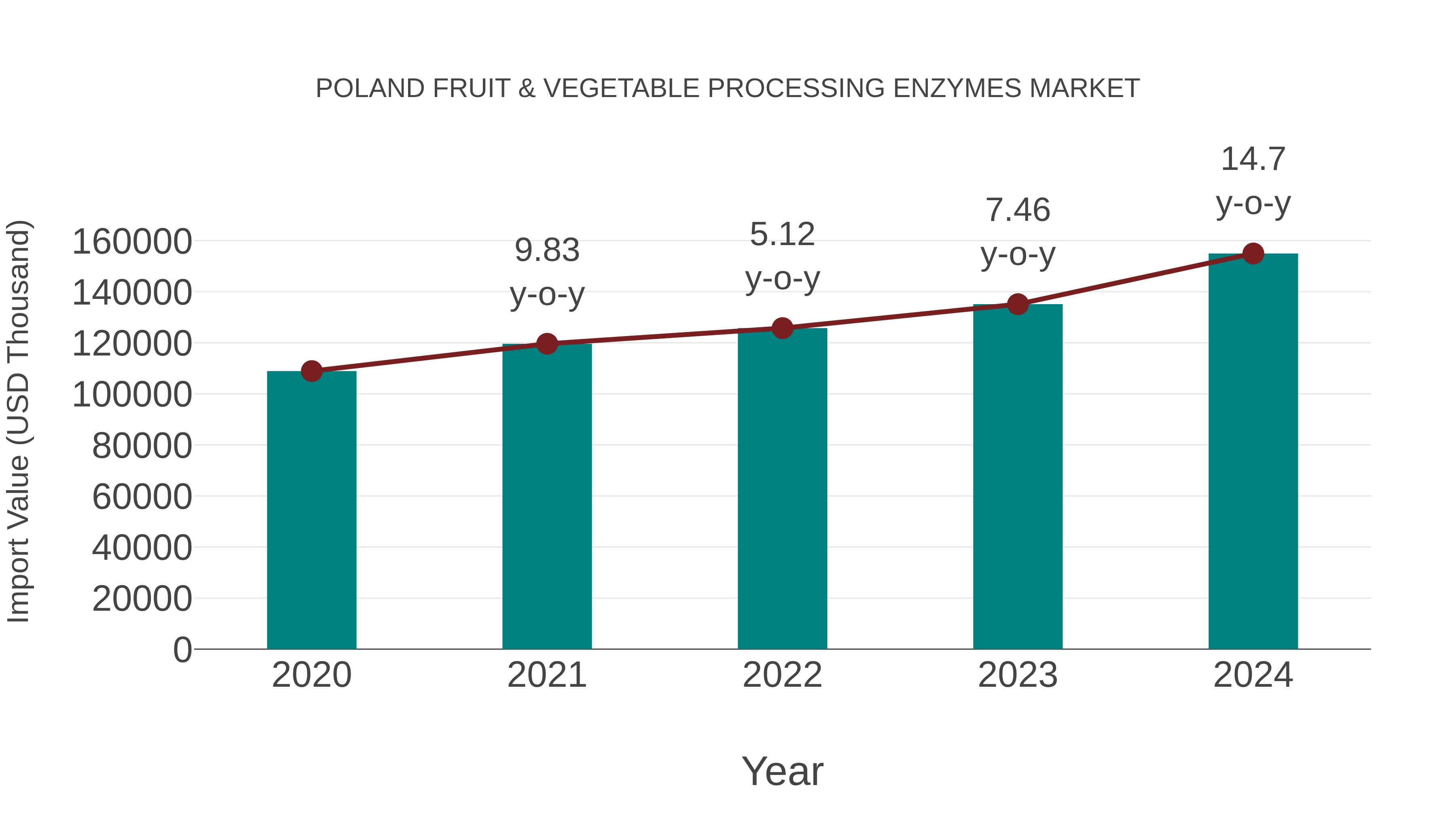 POLAND FRUIT & VEGETABLE PROCESSING ENZYMES MARKET

Import Value (USD Thousand)

160000
140000
120000
100000
80000
60000
40000
20000
0

9.83 y-o-y
5.12 y-o-y
7.46 y-o-y
14.7 y-o-y

2020
2021
2022
2023
2024

Year